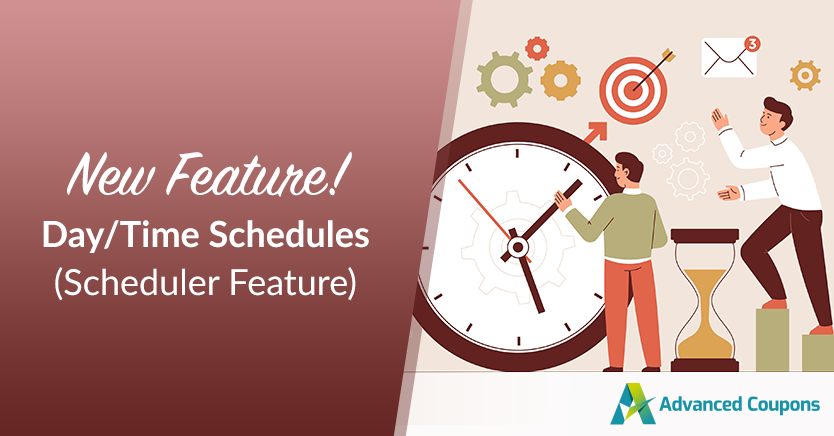 New Feature!
Day/Time Schedules
(Scheduler Feature)

3

Advanced Coupons